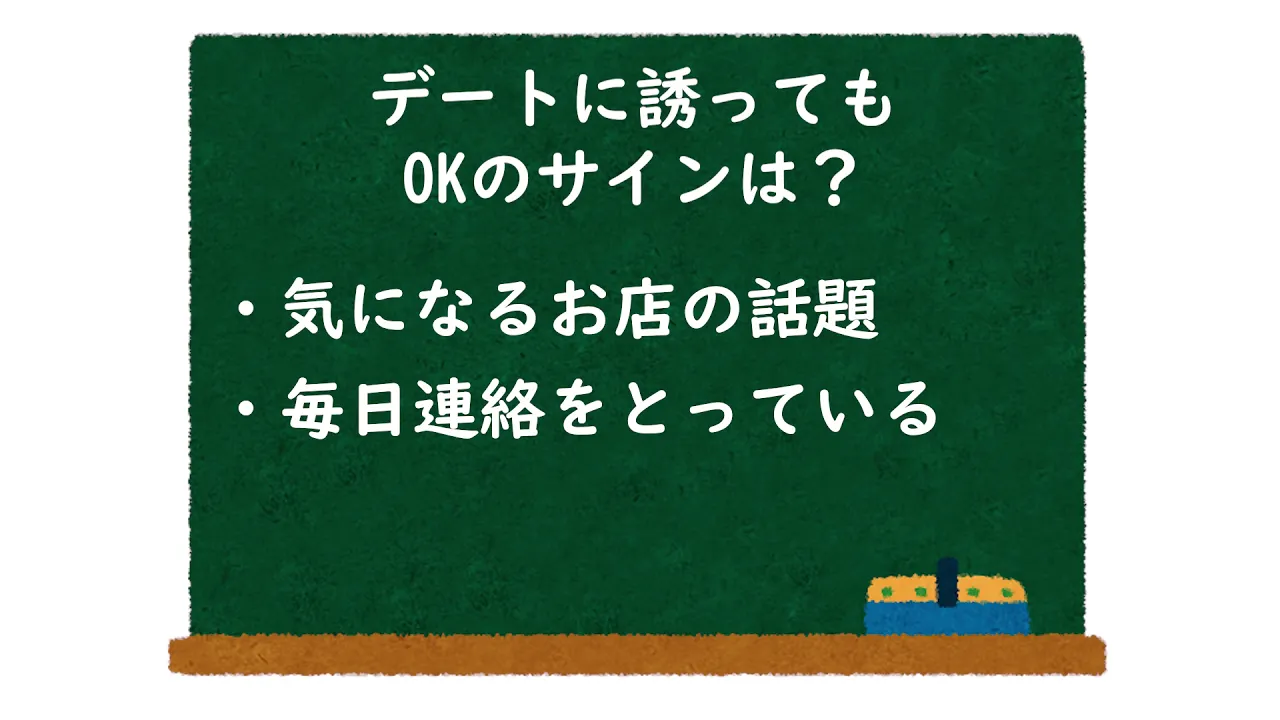 デートに誘っても
OKのサインは？

・気になるお店の話題
・毎日連絡をとっている